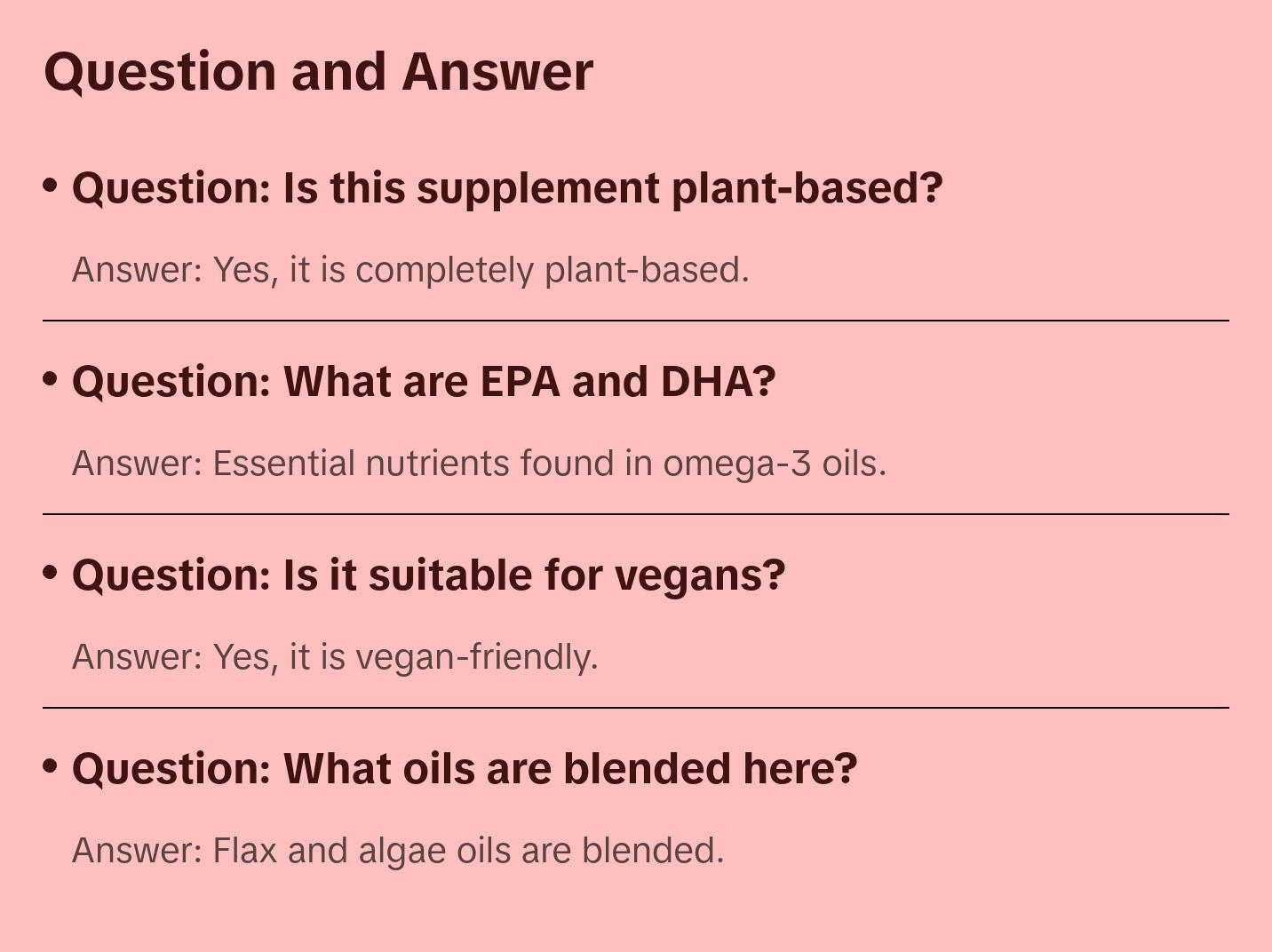 Question and Answer

• Question: Is this supplement plant-based?

Answer: Yes, it is completely plant-based.

• Question: What are EPA and DHA?

Answer: Essential nutrients found in omega-3 oils.

• Question: Is it suitable for vegans?

Answer: Yes, it is vegan-friendly.

• Question: What oils are blended here?

Answer: Flax and algae oils are blended.